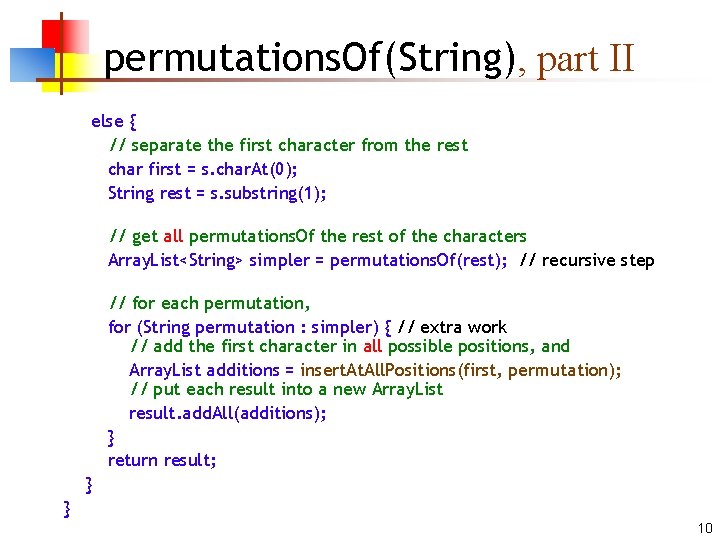 permutationsOf(String), part II

else {
// separate the first character from the rest
char first = s.charAt(0);
String rest = s.substring(1);

// get all permutationsOf the rest of the characters
ArrayList<String> simpler = permutationsOf(rest); // recursive step

// for each permutation,
for (String permutation : simpler) { // extra work
// add the first character in all possible positions, and
ArrayList additions = insertAtAllPositions(first, permutation);
// put each result into a new ArrayList
result.addAll(additions);
}
return result;
}
}

10